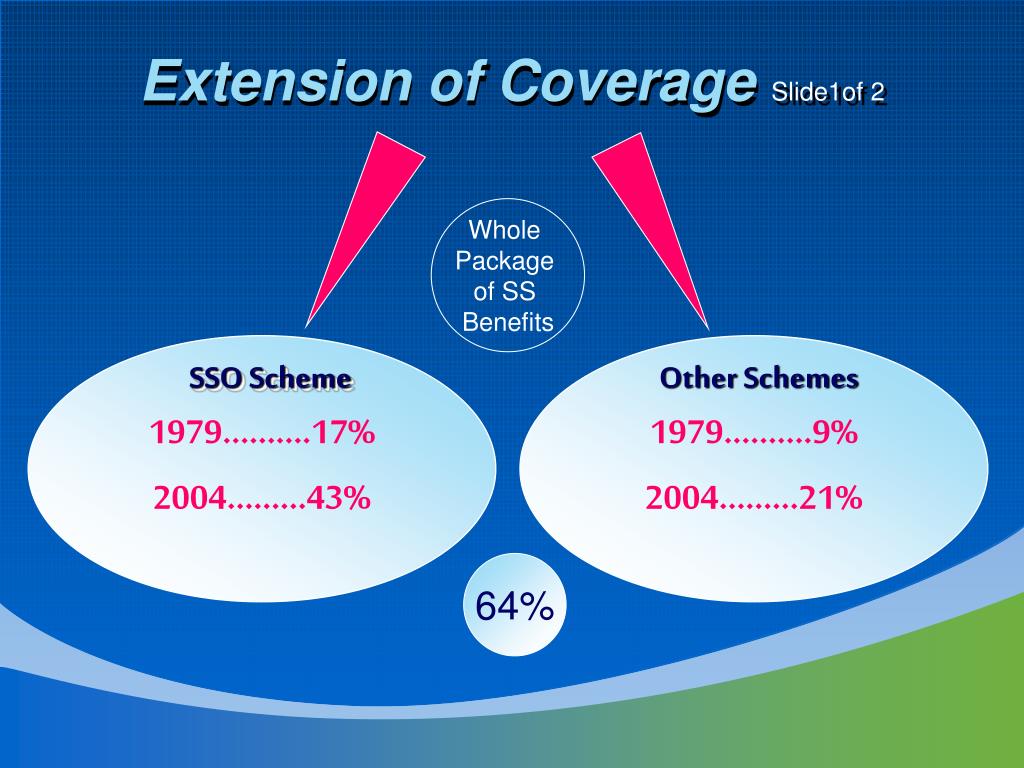 Extension of Coverage Slide1of 2

Whole Package of SS Benefits

SSO Scheme

1979……….17%

2004………43%

Other Schemes

1979……….9%

2004………21%

64%